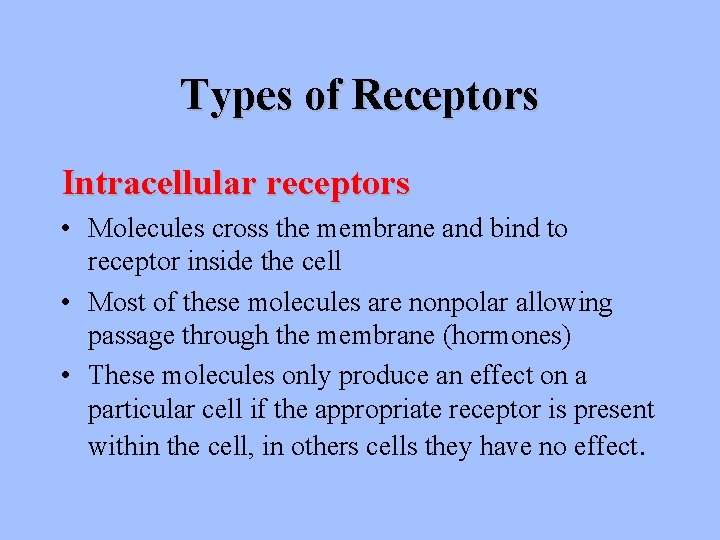 Types of Receptors

Intracellular receptors

• Molecules cross the membrane and bind to receptor inside the cell

• Most of these molecules are nonpolar allowing passage through the membrane (hormones)

• These molecules only produce an effect on a particular cell if the appropriate receptor is present within the cell, in others cells they have no effect.